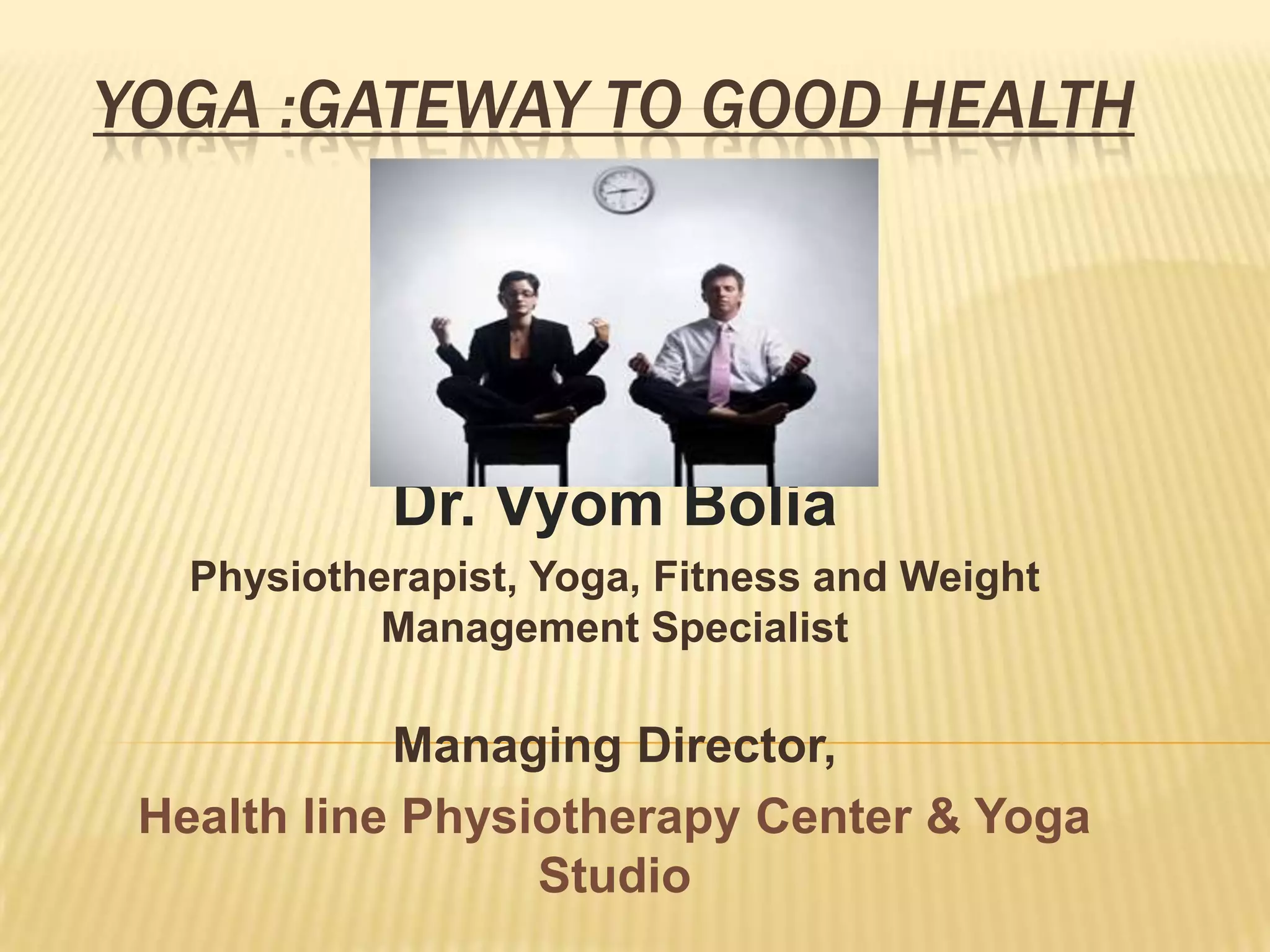 YOGA :GATEWAY TO GOOD HEALTH

Dr. Vyom Bolia

Physiotherapist, Yoga, Fitness and Weight Management Specialist

Managing Director,

Health line Physiotherapy Center & Yoga Studio